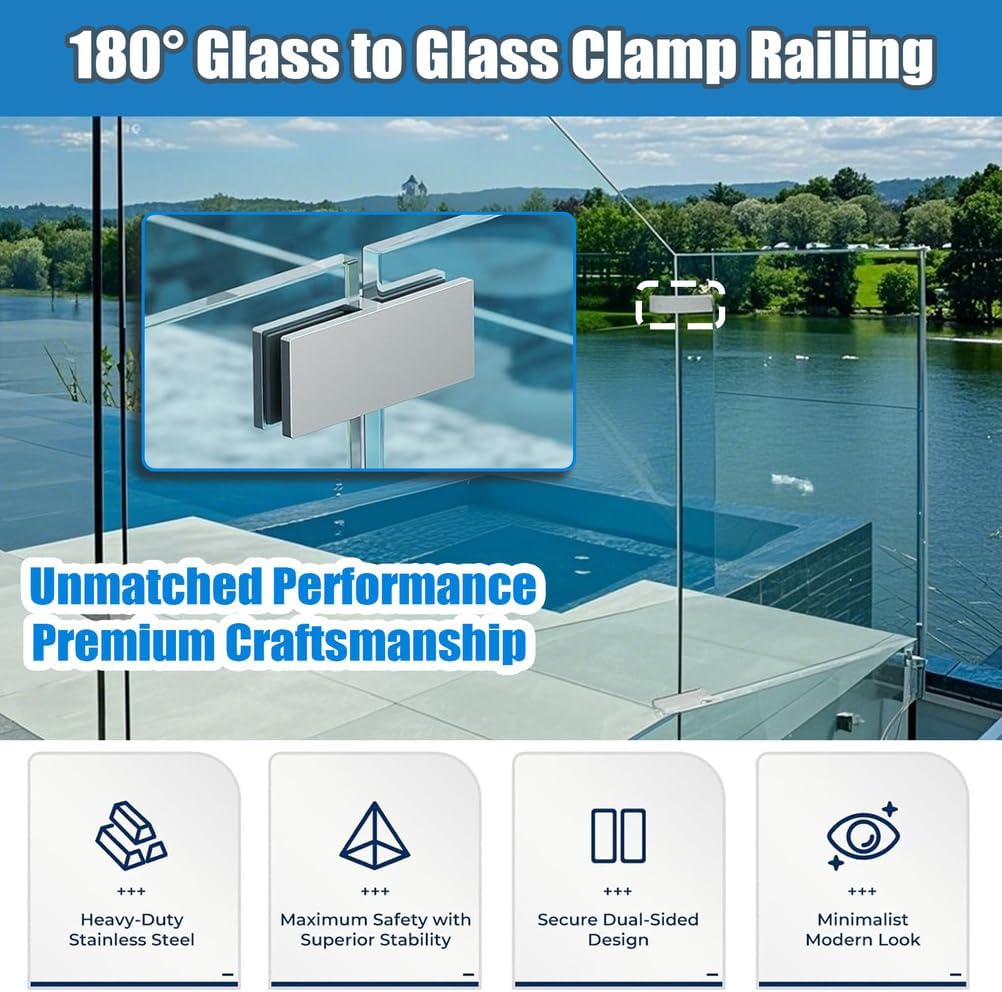 180° Glass to Glass Clamp Railing

Unmatched Performance
Premium Craftsmanship

+++
Heavy-Duty Stainless Steel

+++
Maximum Safety with Superior Stability

+++
Secure Dual-Sided Design

+++
Minimalist Modern Look